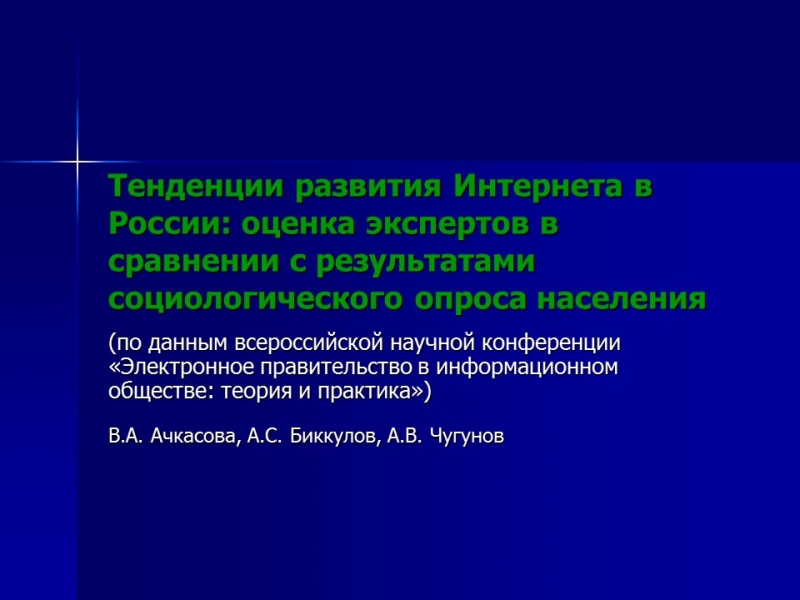 Тенденции развития Интернета в России: оценка экспертов в сравнении с результатами социологического опроса населения

(по данным всероссийской научной конференции «Электронное правительство в информационном обществе: теория и практика»)

В.А. Ачкасова, А.С. Биккулов, А.В. Чугунов